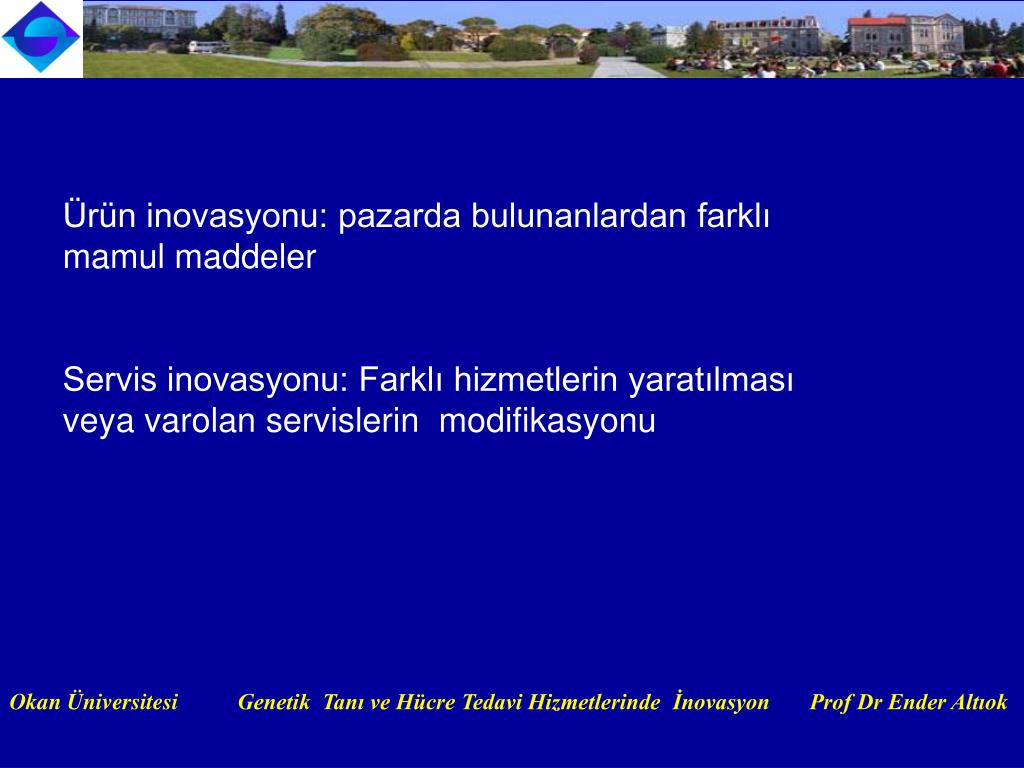 Ürün inovasyonu: pazarda bulunanlardan farklı mamul maddeler

Servis inovasyonu: Farklı hizmetlerin yaratılması veya varolan servislerin modifikasyonu

Okan Üniversitesi Genetik Tanı ve Hücre Tedavi Hizmetlerinde İnovasyon Prof Dr Ender Altıok